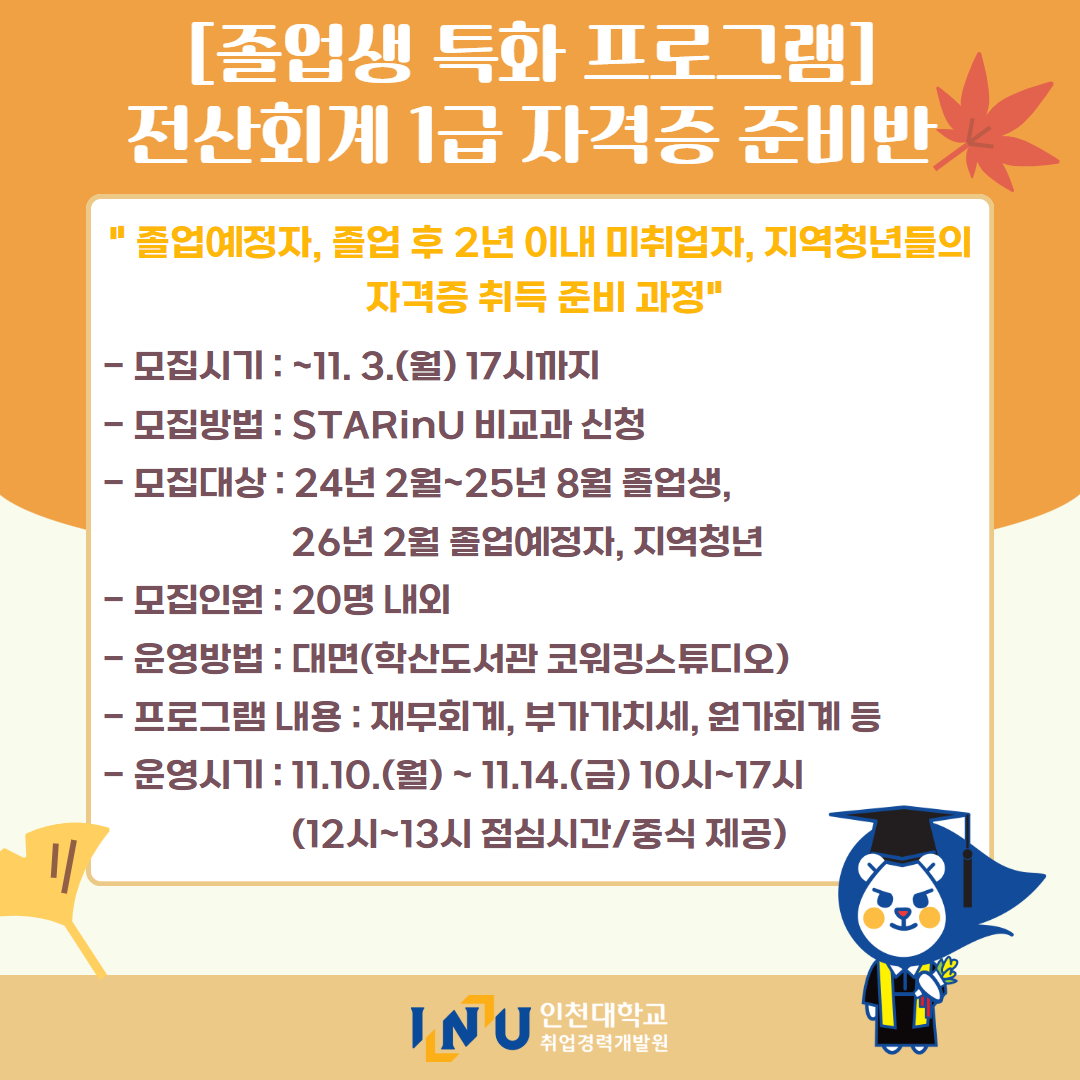 [졸업생 특화 프로그램]
전산회계 1급 자격증 준비반

" 졸업예정자, 졸업 후 2년 이내 미취업자, 지역청년들의 자격증 취득 준비 과정"

- 모집시기 : ~11. 3.(월) 17시까지
- 모집방법 : STARinU 비교과 신청
- 모집대상 : 24년 2월~25년 8월 졸업생, 26년 2월 졸업예정자, 지역청년
- 모집인원 : 20명 내외
- 운영방법 : 대면(학산도서관 코워킹스튜디오)
- 프로그램 내용 : 재무회계, 부가가치세, 원가회계 등
- 운영시기 : 11.10.(월) ~ 11.14.(금) 10시~17시 (12시~13시 점심시간/중식 제공)

INU 인천대학교 취업경력개발원